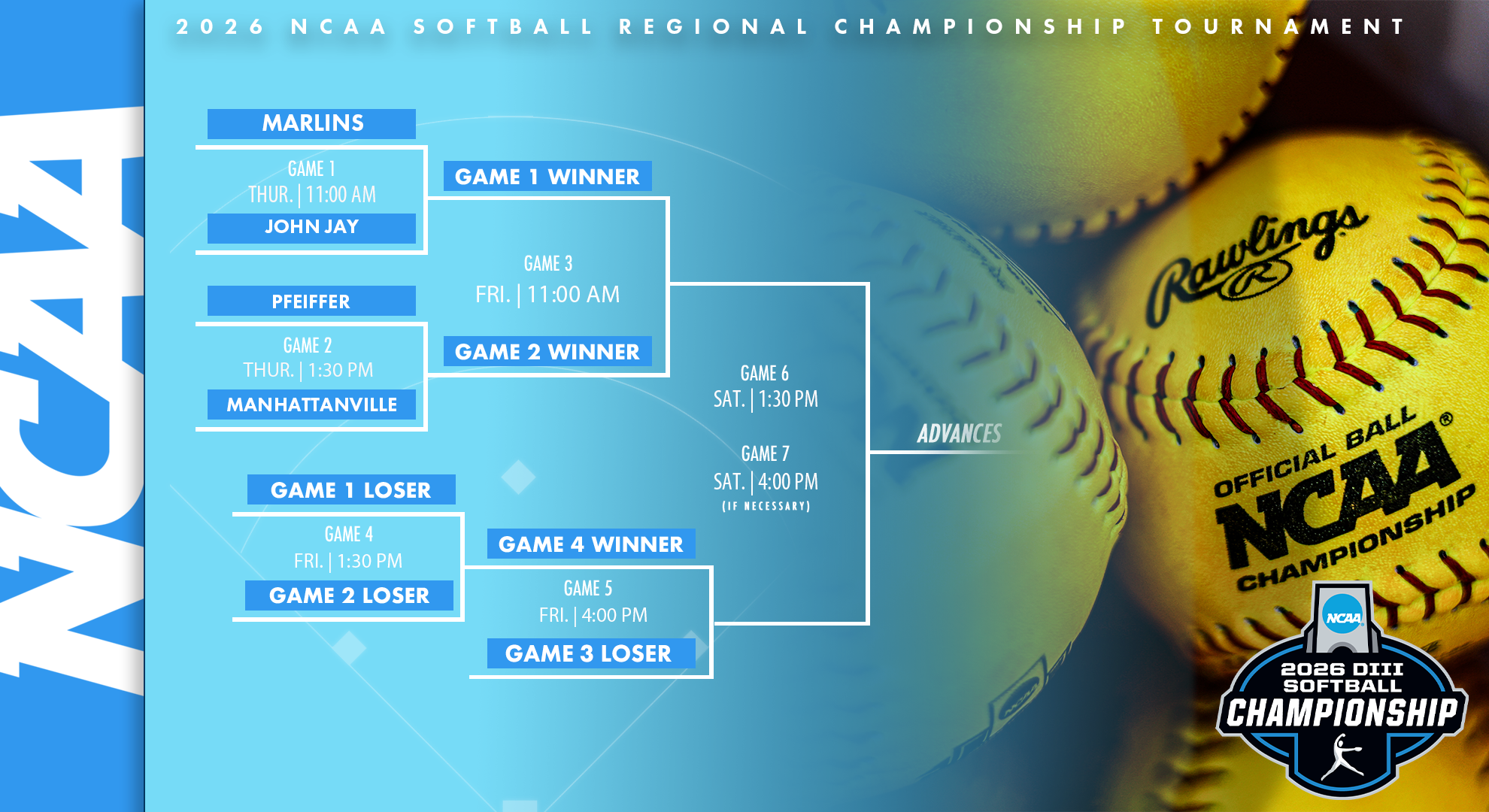 NCAA

2026 NCAA SOFTBALL REGIONAL CHAMPIONSHIP TOURNAMENT

MARLINS
GAME 1
THUR. | 11:00 AM
JOHN JAY

PFEIFFER
GAME 2
THUR. | 1:30 PM
MANHATTANVILLE

GAME 1 WINNER
GAME 3
FRI. | 11:00 AM
GAME 2 WINNER

GAME 1 LOSER
GAME 4
FRI. | 1:30 PM
GAME 2 LOSER

GAME 4 WINNER
GAME 5
FRI. | 4:00 PM
GAME 3 LOSER

GAME 6
SAT. | 1:30 PM

GAME 7
SAT. | 4:00 PM
(IF NECESSARY)

ADVANCES

Rawlings
R
OFFICIAL BALL
NCAA®
CHAMPIONSHIP

NCAA
2026 DIII
SOFTBALL
CHAMPIONSHIP